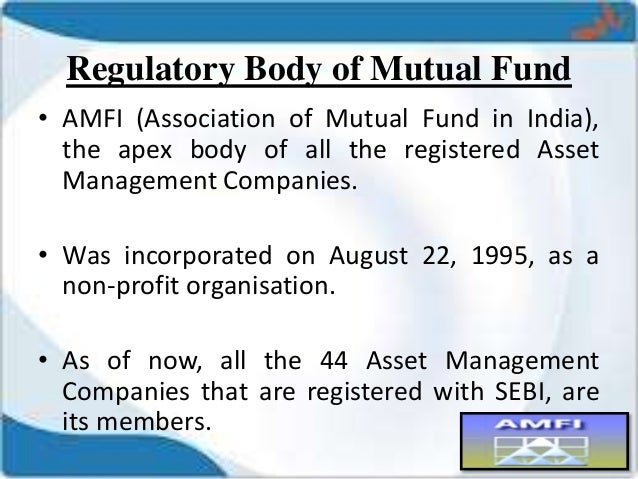 Regulatory Body of Mutual Fund

• AMFI (Association of Mutual Fund in India), the apex body of all the registered Asset Management Companies.

• Was incorporated on August 22, 1995, as a non-profit organisation.

• As of now, all the 44 Asset Management Companies that are registered with SEBI, are its members.

AMFI